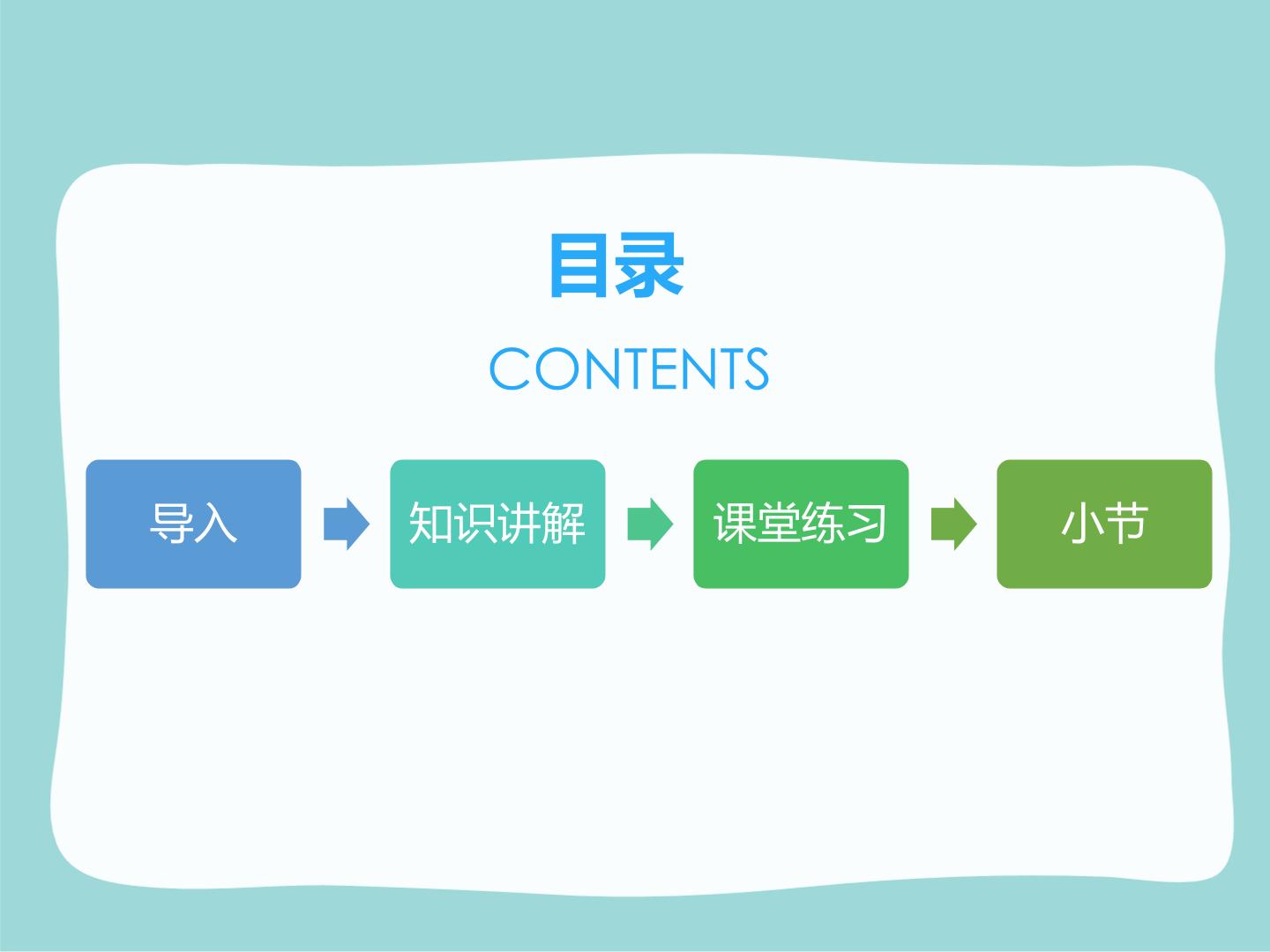 目录

CONTENTS

导入

知识讲解

课堂练习

小节